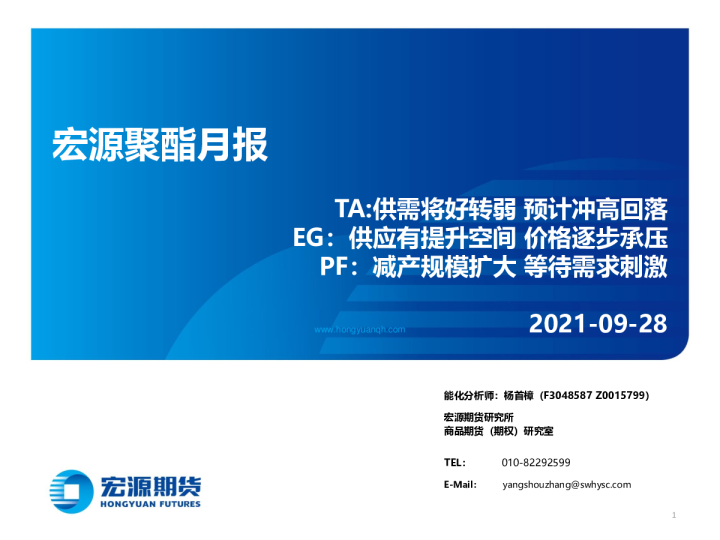 宏源聚酯月报

TA:供需将好转弱 预计冲高回落
EG：供应有提升空间 价格逐步承压
PF：减产规模扩大 等待需求刺激

www.hongyuanqh.com

2021-09-28

能化分析师：杨首樟（F3048587 Z0015799）

宏源期货研究所
商品期货（期权）研究室

TEL： 010-82292599

E-Mail： yangshouzhang@swhysc.com

宏源期货
HONGYUAN FUTURES

1